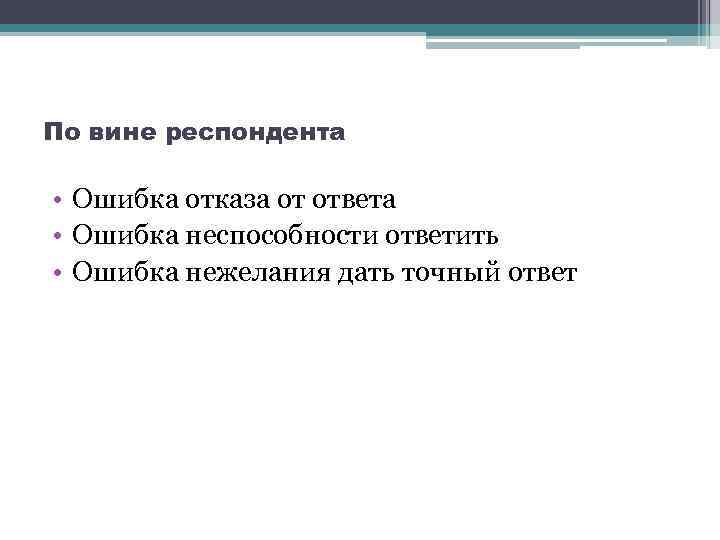 По вине респондента

• Ошибка отказа от ответа
• Ошибка неспособности ответить
• Ошибка нежелания дать точный ответ